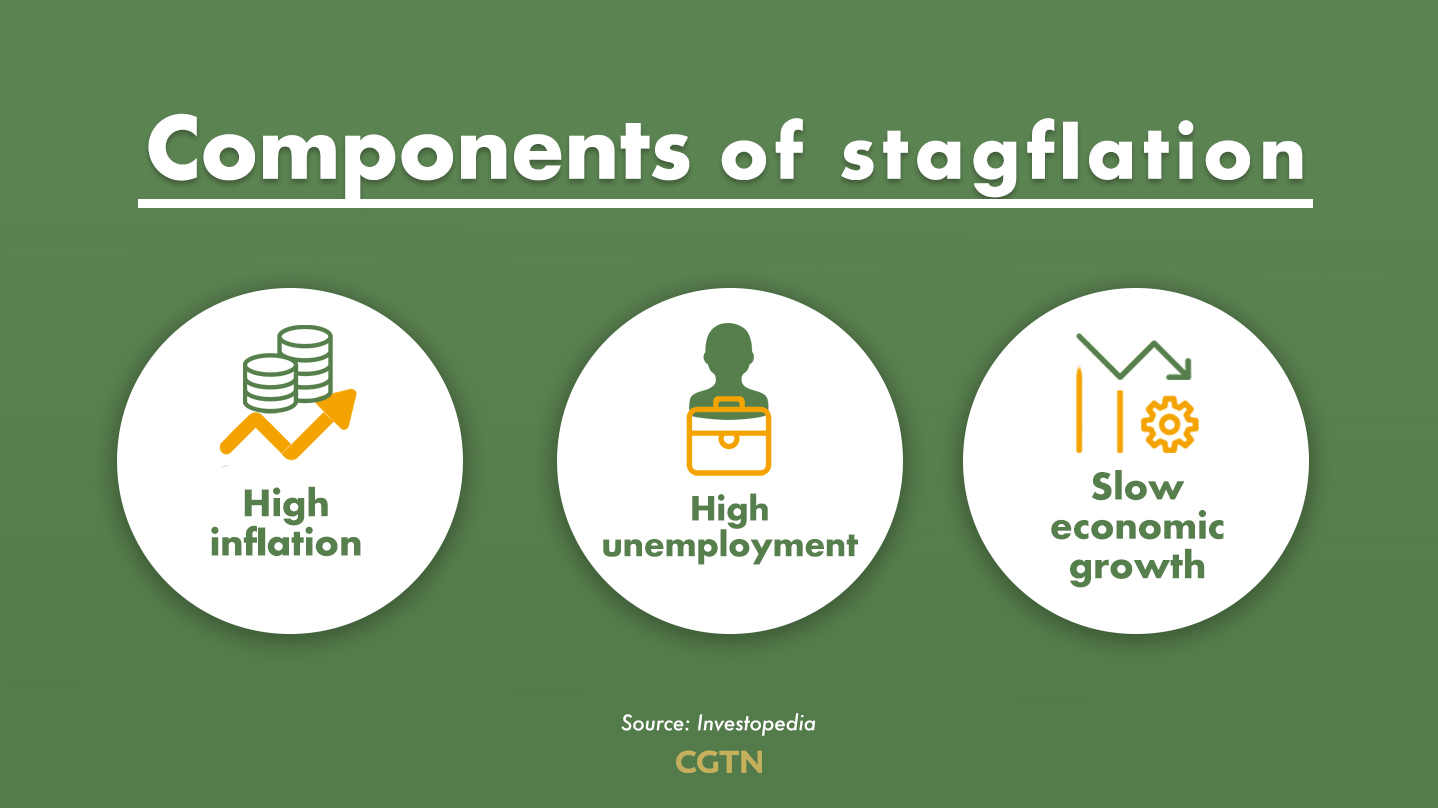 Components of stagflation

High inflation

High unemployment

Slow economic growth

Source: Investopedia

CGTN